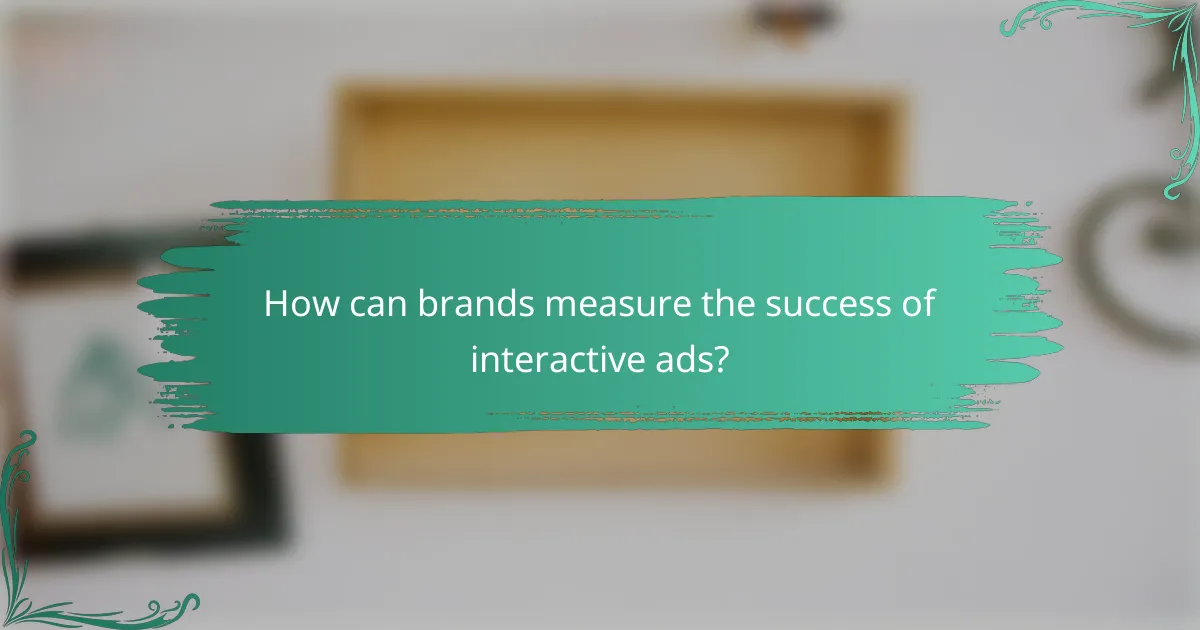 How can brands measure the success of interactive ads?